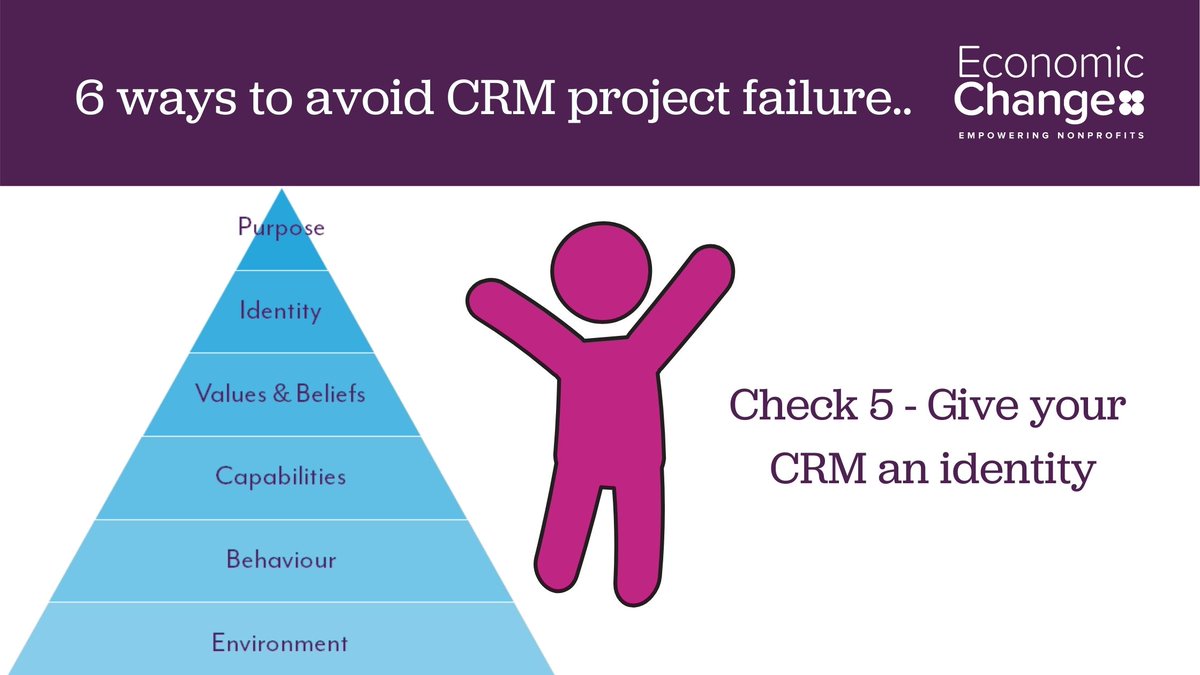 6 ways to avoid CRM project failure..

Economic Change

EMPOWERING NONPROFITS

Purpose

Identity

Values & Beliefs

Capabilities

Behaviour

Environment

Check 5 - Give your CRM an identity